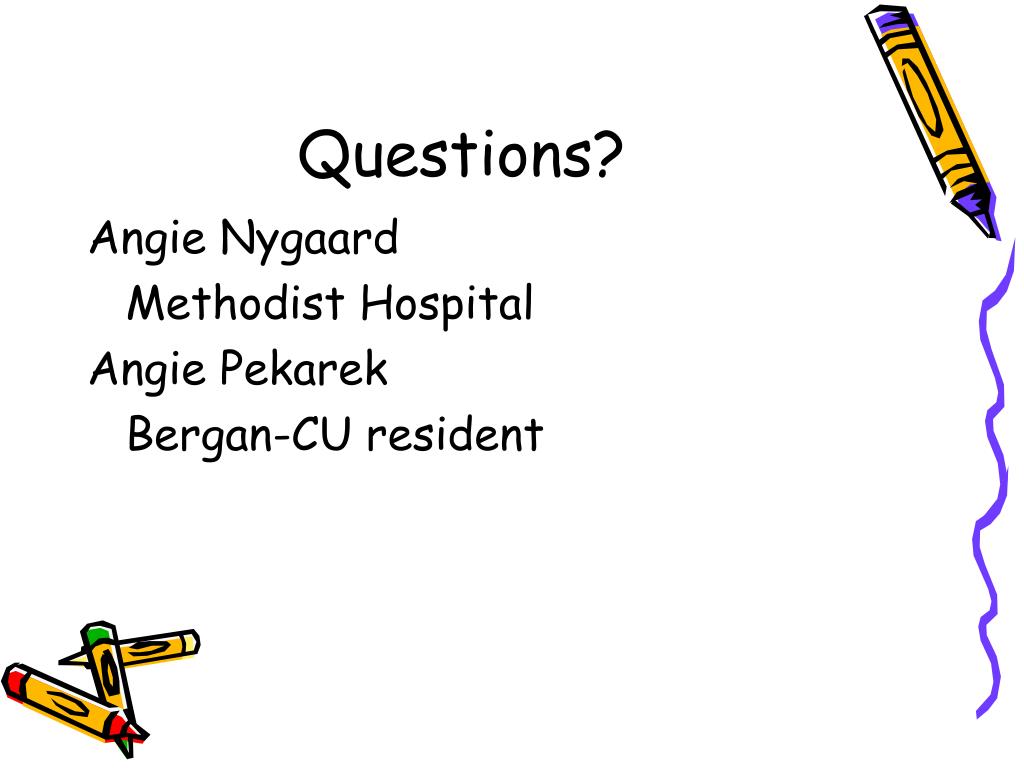 Questions?

Angie Nygaard

Methodist Hospital

Angie Pekarek

Bergan-CU resident